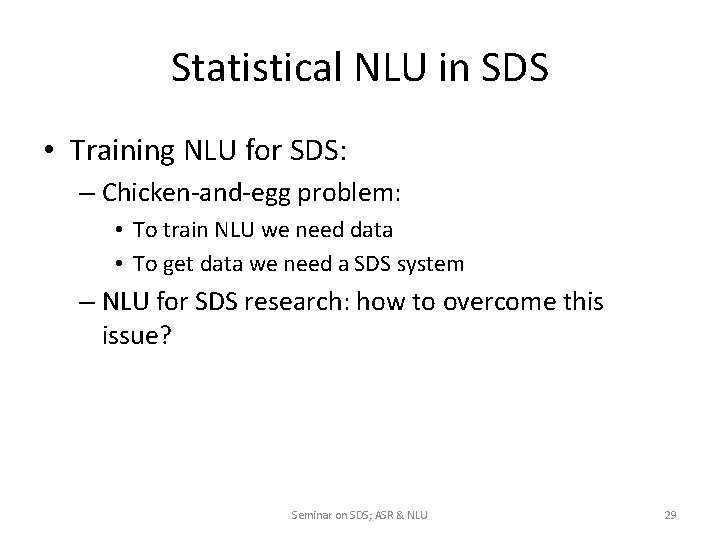 Statistical NLU in SDS

• Training NLU for SDS:
– Chicken-and-egg problem:
• To train NLU we need data
• To get data we need a SDS system
– NLU for SDS research: how to overcome this issue?

Seminar on SDS; ASR & NLU

29